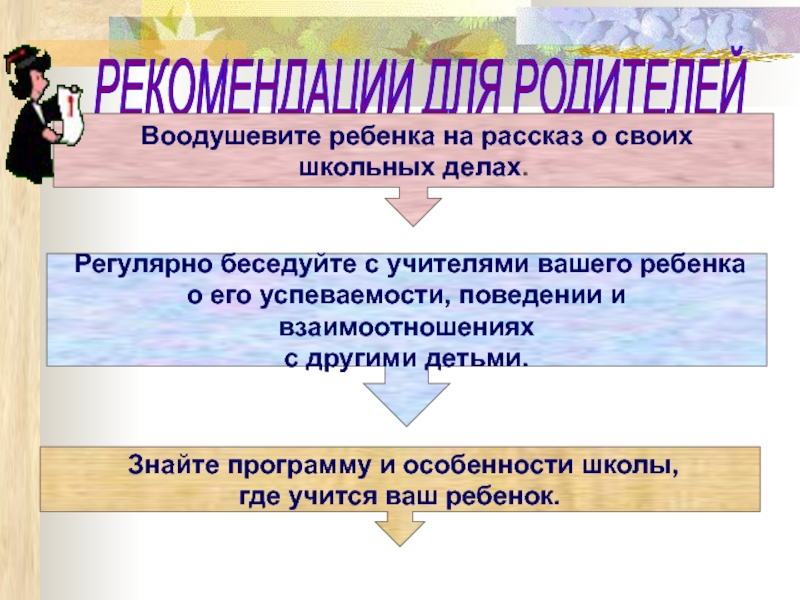 РЕКОМЕНДАЦИИ ДЛЯ РОДИТЕЛЕЙ

Воодушевите ребенка на рассказ о своих школьных делах.

Регулярно беседуйте с учителями вашего ребенка о его успеваемости, поведении и взаимоотношениях с другими детьми.

Знайте программу и особенности школы, где учится ваш ребенок.